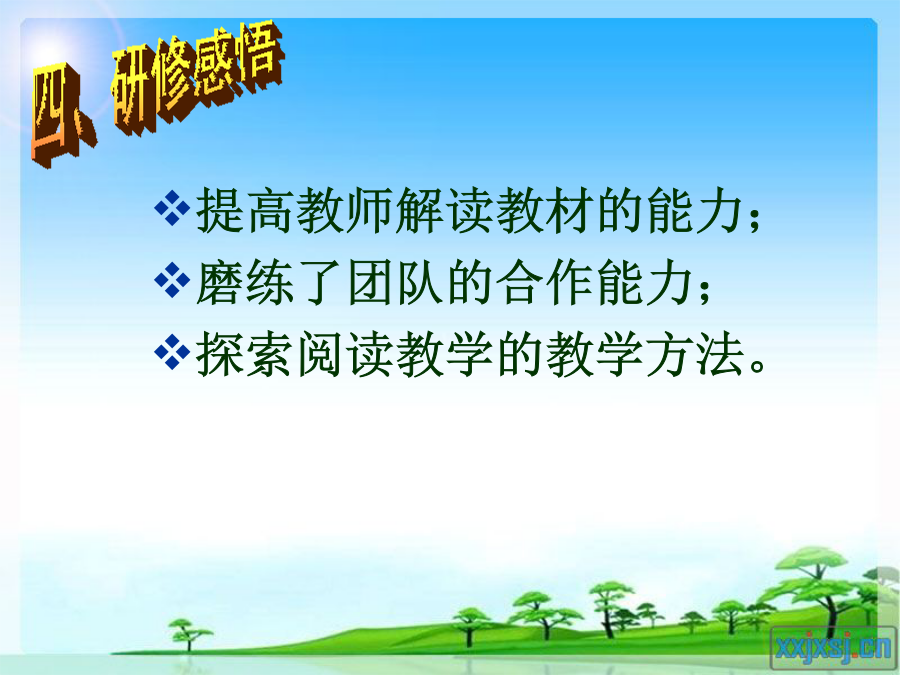 四、研修感悟

❖提高教师解读教材的能力；
❖磨练了团队的合作能力；
❖探索阅读教学的教学方法。

xxjxsj.cn